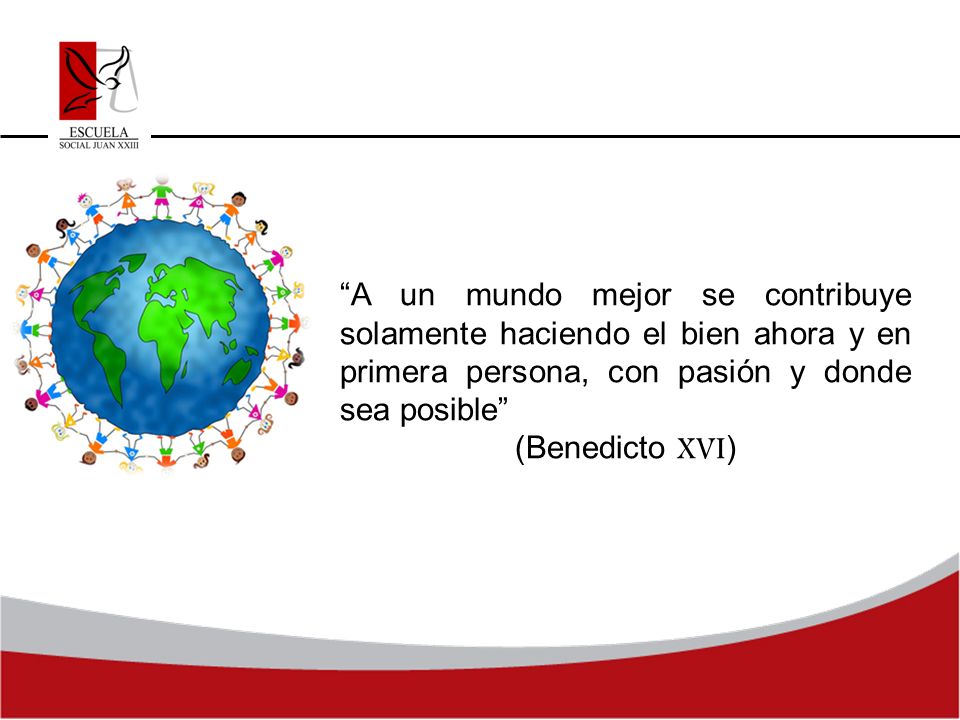 ESCUELA
SOCIAL JUAN XXIII

“A un mundo mejor se contribuye solamente haciendo el bien ahora y en primera persona, con pasión y donde sea posible”
(Benedicto XVI)